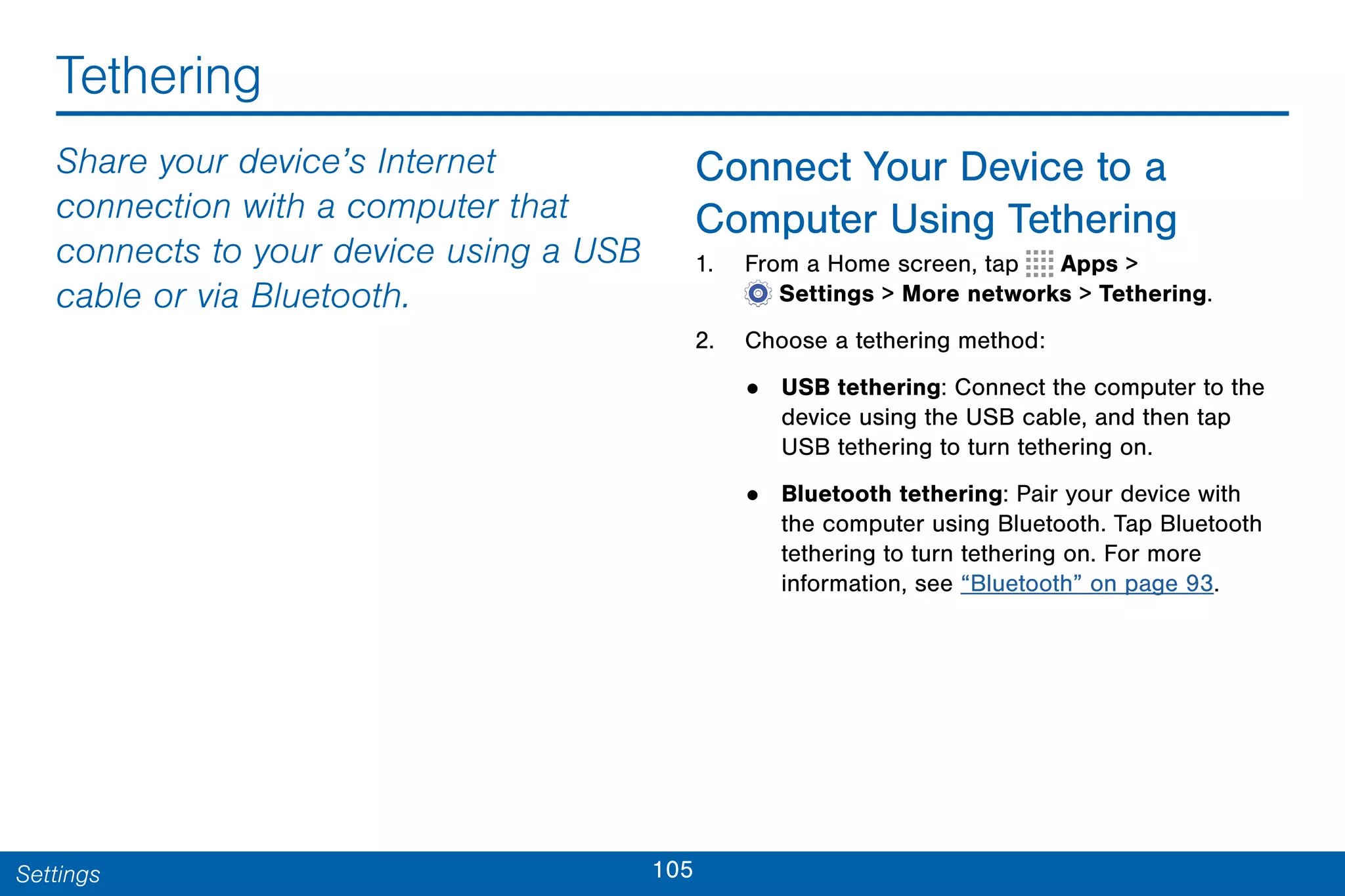 Tethering

Share your device’s Internet connection with a computer that connects to your device using a USB cable or via Bluetooth.

Connect Your Device to a Computer Using Tethering

1. From a Home screen, tap Apps > Settings > More networks > Tethering.

2. Choose a tethering method:

• USB tethering: Connect the computer to the device using the USB cable, and then tap USB tethering to turn tethering on.

• Bluetooth tethering: Pair your device with the computer using Bluetooth. Tap Bluetooth tethering to turn tethering on. For more information, see “Bluetooth” on page 93.

Settings

105